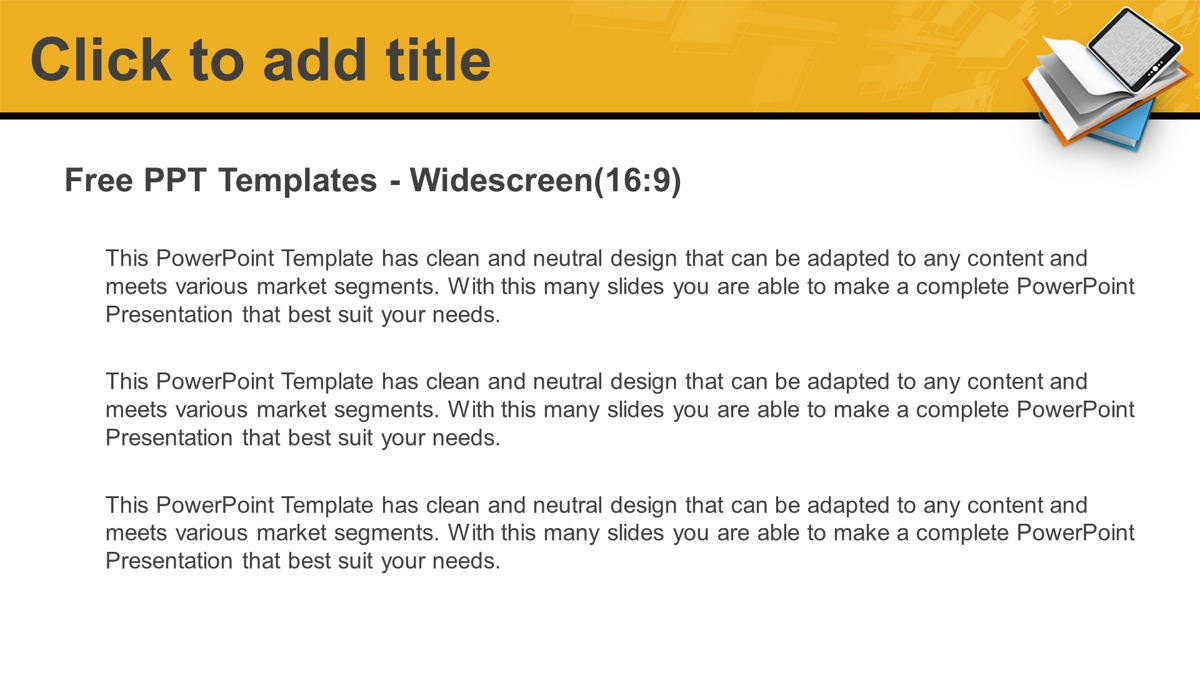 Click to add title

Free PPT Templates - Widescreen(16:9)

This PowerPoint Template has clean and neutral design that can be adapted to any content and meets various market segments. With this many slides you are able to make a complete PowerPoint Presentation that best suit your needs.

This PowerPoint Template has clean and neutral design that can be adapted to any content and meets various market segments. With this many slides you are able to make a complete PowerPoint Presentation that best suit your needs.

This PowerPoint Template has clean and neutral design that can be adapted to any content and meets various market segments. With this many slides you are able to make a complete PowerPoint Presentation that best suit your needs.